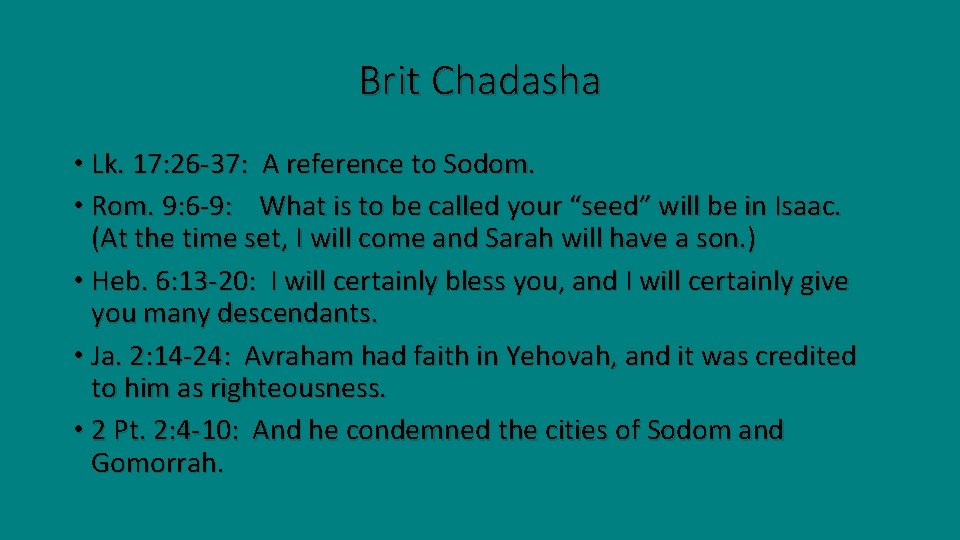 Brit Chadasha

• Lk. 17:26-37: A reference to Sodom.
• Rom. 9:6-9: What is to be called your “seed” will be in Isaac. (At the time set, I will come and Sarah will have a son.)
• Heb. 6:13-20: I will certainly bless you, and I will certainly give you many descendants.
• Ja. 2:14-24: Avraham had faith in Yehovah, and it was credited to him as righteousness.
• 2 Pt. 2:4-10: And he condemned the cities of Sodom and Gomorrah.